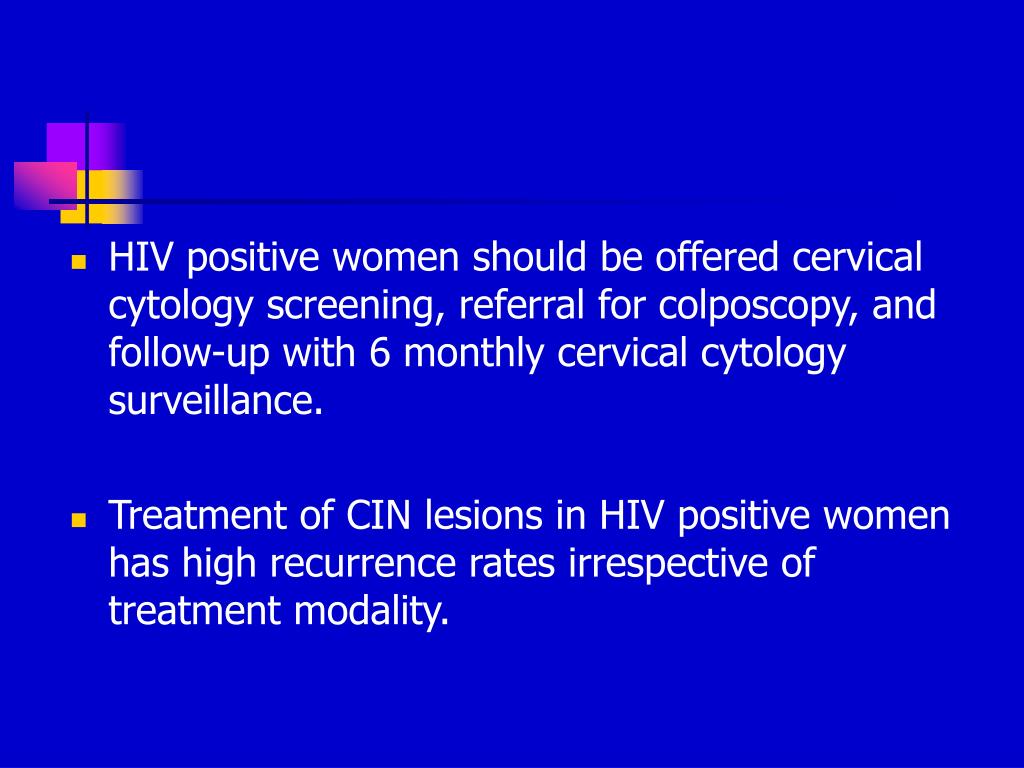 HIV positive women should be offered cervical cytology screening, referral for colposcopy, and follow-up with 6 monthly cervical cytology surveillance.

Treatment of CIN lesions in HIV positive women has high recurrence rates irrespective of treatment modality.